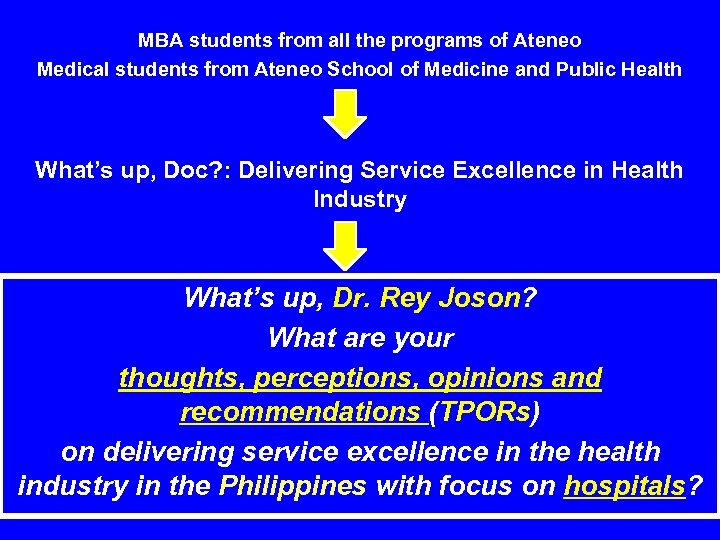 MBA students from all the programs of Ateneo
Medical students from Ateneo School of Medicine and Public Health

What's up, Doc?: Delivering Service Excellence in Health Industry

What's up, Dr. Rey Joson?
What are your
thoughts, perceptions, opinions and recommendations (TPORs)
on delivering service excellence in the health industry in the Philippines with focus on hospitals?